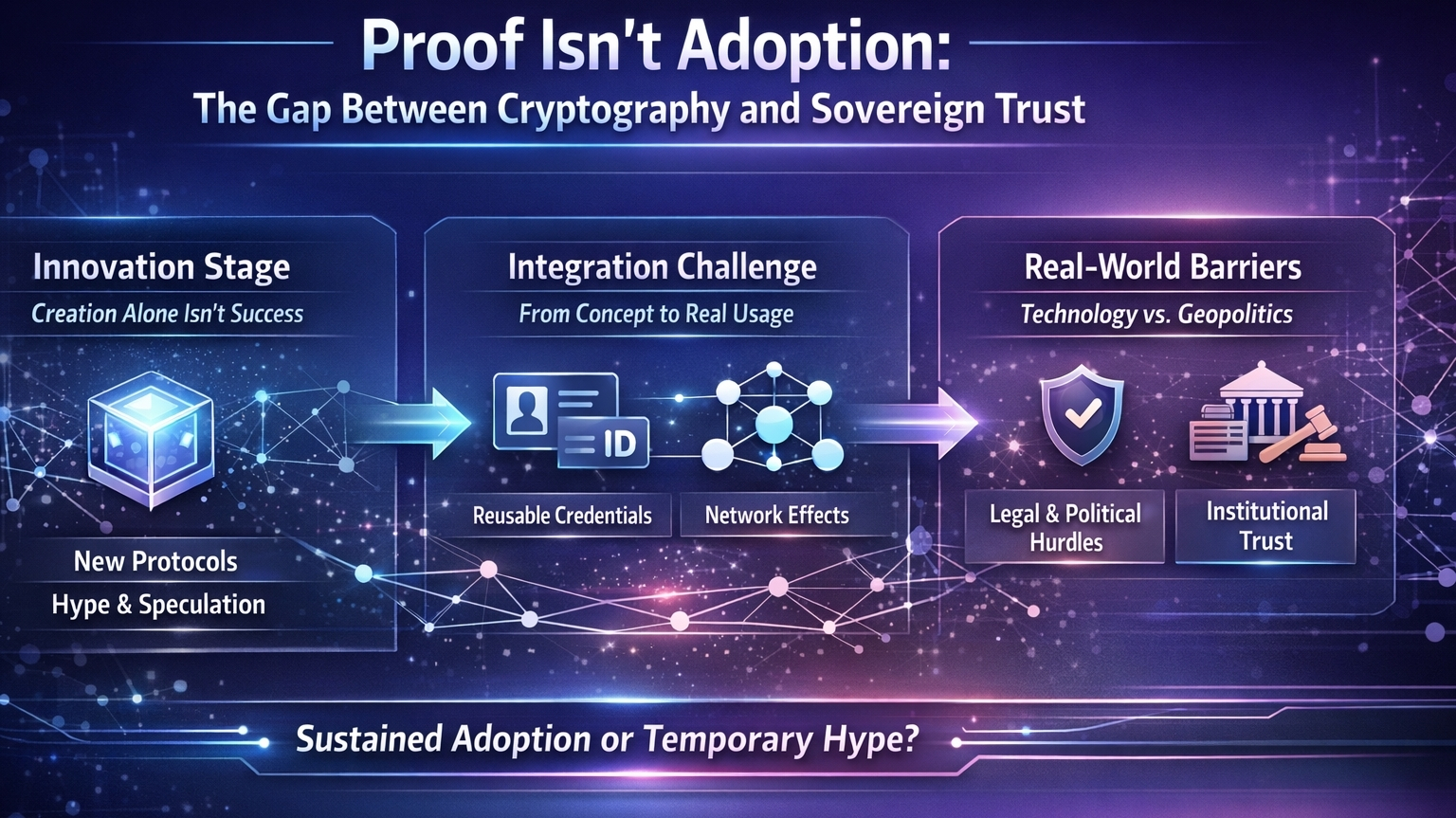 Proof Isn't Adoption:
The Gap Between Cryptography and Sovereign Trust

Innovation Stage
Creation Alone Isn't Success

New Protocols
Hype & Speculation

Integration Challenge
From Concept to Real Usage

ID

Reusable Credentials
Network Effects

Real-World Barriers
Technology vs. Geopolitics

Legal & Political Hurdles
Institutional Trust

Sustained Adoption or Temporary Hype?